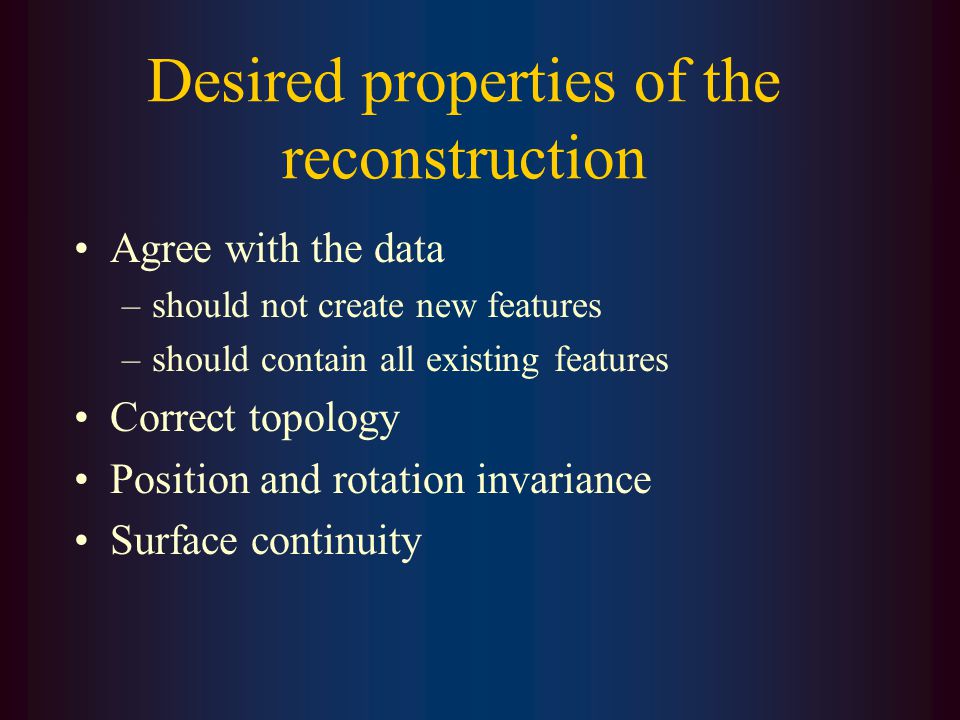 Desired properties of the reconstruction

• Agree with the data
– should not create new features
– should contain all existing features
• Correct topology
• Position and rotation invariance
• Surface continuity